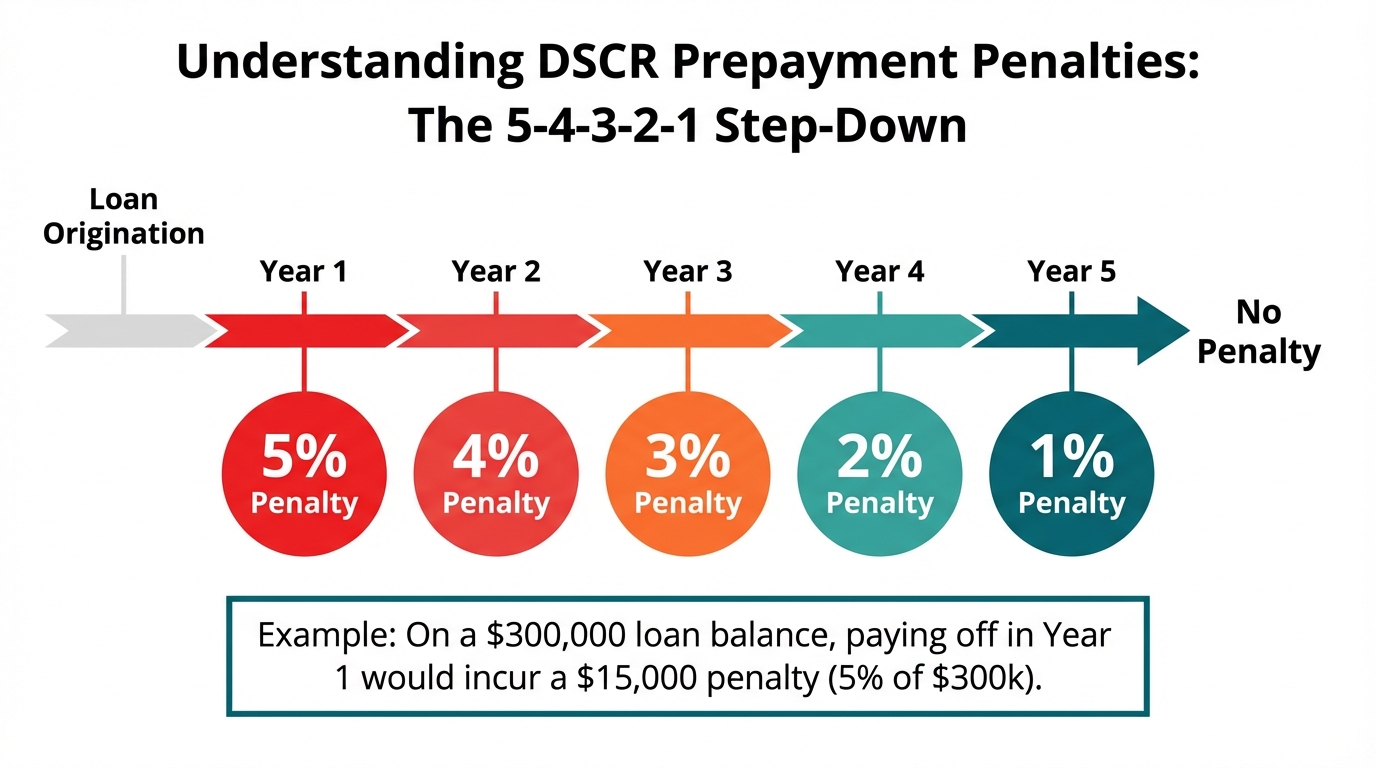 Understanding DSCR Prepayment Penalties: The 5-4-3-2-1 Step-Down

Loan Origination

Year 1

Year 2

Year 3

Year 4

Year 5

No Penalty

5% Penalty

4% Penalty

3% Penalty

2% Penalty

1% Penalty

Example: On a \$300,000 loan balance, paying off in Year 1 would incur a \$15,000 penalty (5% of \$300k).